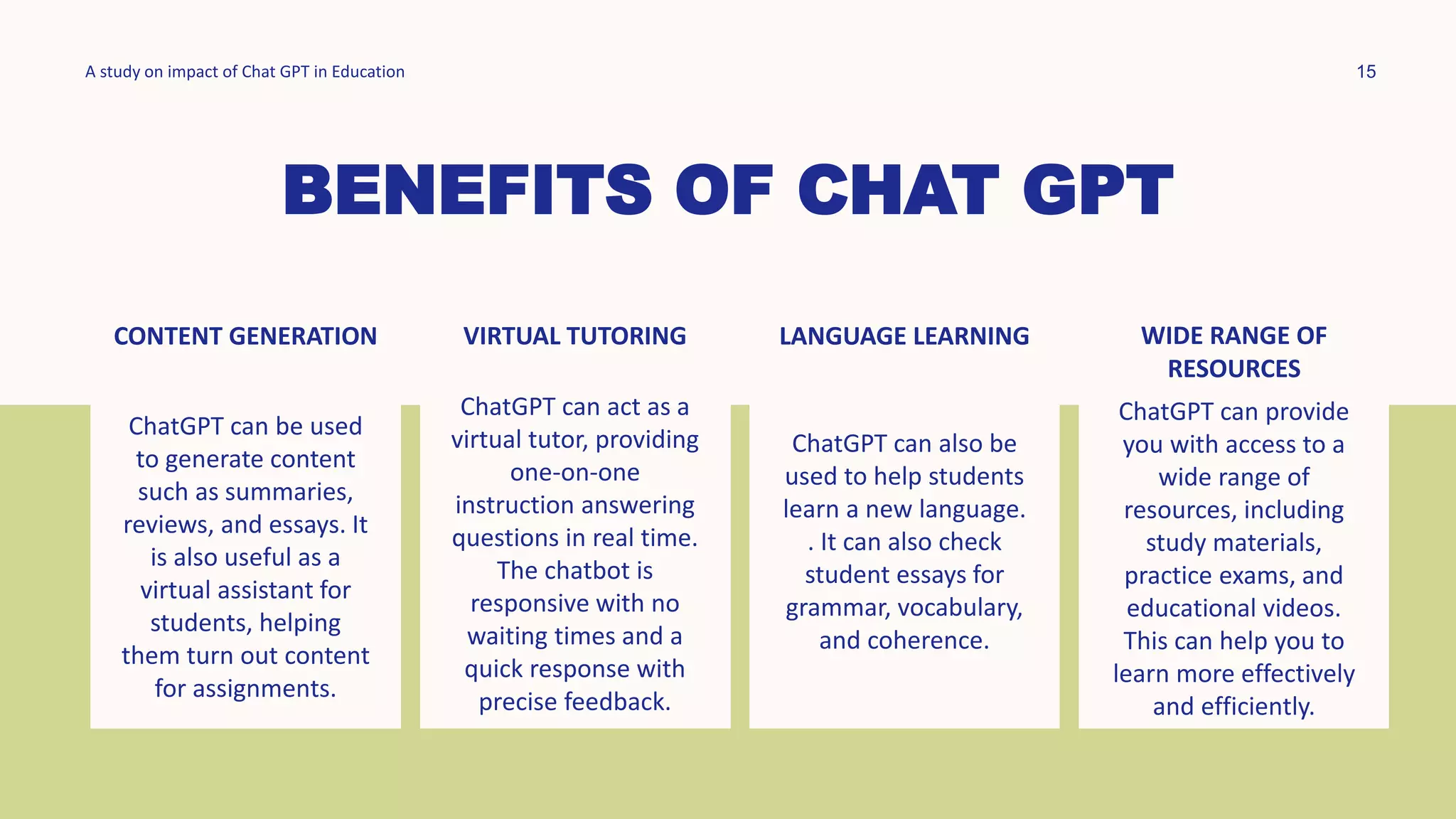 A study on impact of Chat GPT in Education

15

BENEFITS OF CHAT GPT

CONTENT GENERATION

ChatGPT can be used to generate content such as summaries, reviews, and essays. It is also useful as a virtual assistant for students, helping them turn out content for assignments.

VIRTUAL TUTORING

ChatGPT can act as a virtual tutor, providing one-on-one instruction answering questions in real time. The chatbot is responsive with no waiting times and a quick response with precise feedback.

LANGUAGE LEARNING

ChatGPT can also be used to help students learn a new language. . It can also check student essays for grammar, vocabulary, and coherence.

WIDE RANGE OF RESOURCES

ChatGPT can provide you with access to a wide range of resources, including study materials, practice exams, and educational videos. This can help you to learn more effectively and efficiently.